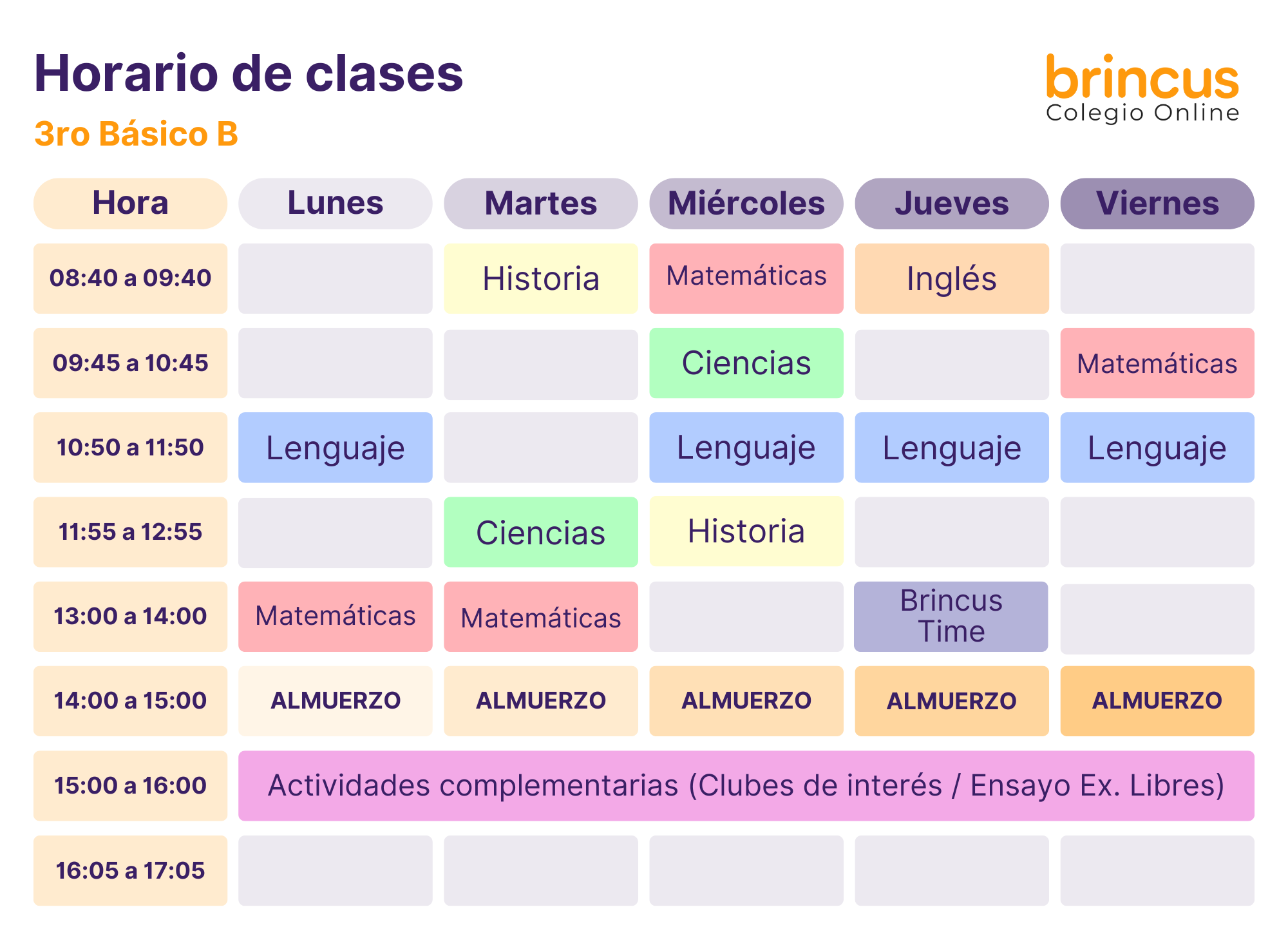 Horario de clases
3ro Básico B

brincus
Colegio Online

| Hora | Lunes | Martes | Miércoles | Jueves | Viernes |
|---|---|---|---|---|---|
| 08:40 a 09:40 | | Historia | Matemáticas | Inglés | |
| 09:45 a 10:45 | | | Ciencias | | Matemáticas |
| 10:50 a 11:50 | Lenguaje | | Lenguaje | Lenguaje | Lenguaje |
| 11:55 a 12:55 | | Ciencias | Historia | | |
| 13:00 a 14:00 | Matemáticas | Matemáticas | | Brincus Time | |
| 14:00 a 15:00 | ALMUERZO | ALMUERZO | ALMUERZO | ALMUERZO | ALMUERZO |
| 15:00 a 16:00 | Actividades complementarias (Clubes de interés / Ensayo Ex. Libres) | | | | |
| 16:05 a 17:05 | | | | | |